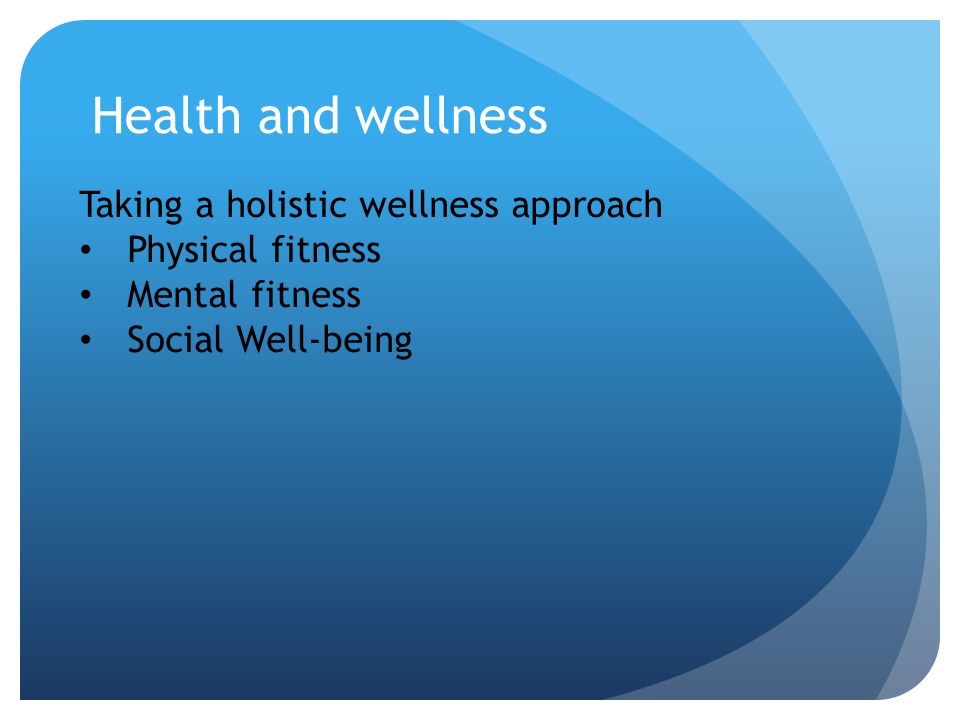 Health and wellness

Taking a holistic wellness approach
• Physical fitness
• Mental fitness
• Social Well-being